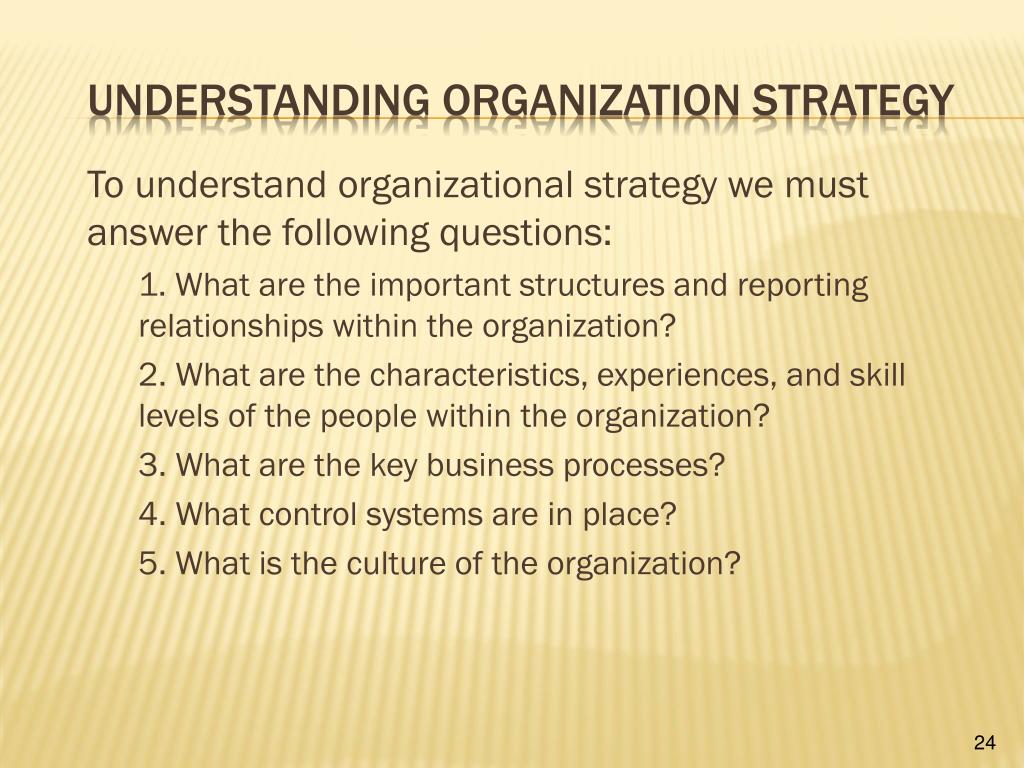 UNDERSTANDING ORGANIZATION STRATEGY

To understand organizational strategy we must answer the following questions:

1. What are the important structures and reporting relationships within the organization?

2. What are the characteristics, experiences, and skill levels of the people within the organization?

3. What are the key business processes?

4. What control systems are in place?

5. What is the culture of the organization?

24